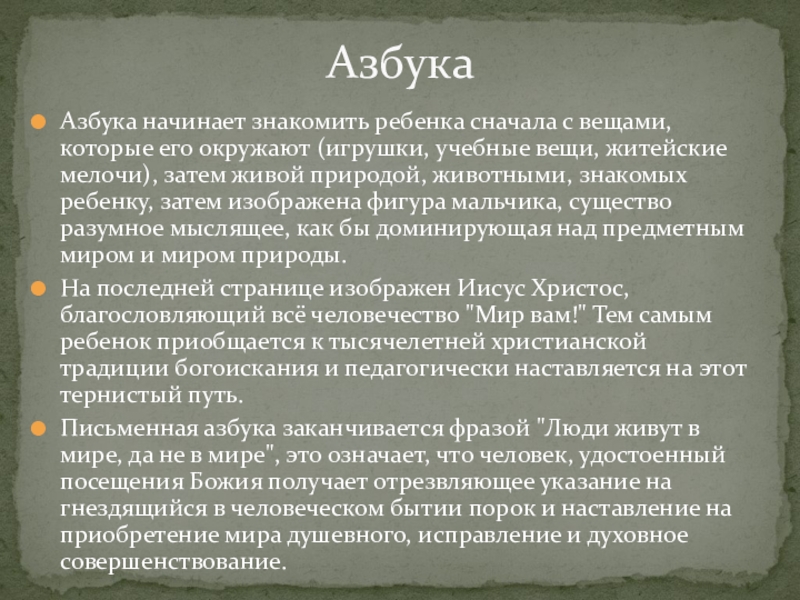 Азбука

Азбука начинает знакомить ребенка сначала с вещами, которые его окружают (игрушки, учебные вещи, житейские мелочи), затем живой природой, животными, знакомых ребенку, затем изображена фигура мальчика, существо разумное мыслящее, как бы доминирующая над предметным миром и миром природы.

На последней странице изображен Иисус Христос, благословляющий всё человечество "Мир вам!" Тем самым ребенок приобщается к тысячелетней христианской традиции богоискания и педагогически наставляется на этот тернистый путь.

Письменная азбука заканчивается фразой "Люди живут в мире, да не в мире", это означает, что человек, удостоенный посещения Божия получает отрезвляющее указание на гнездящийся в человеческом бытии порок и наставление на приобретение мира душевного, исправление и духовное совершенствование.